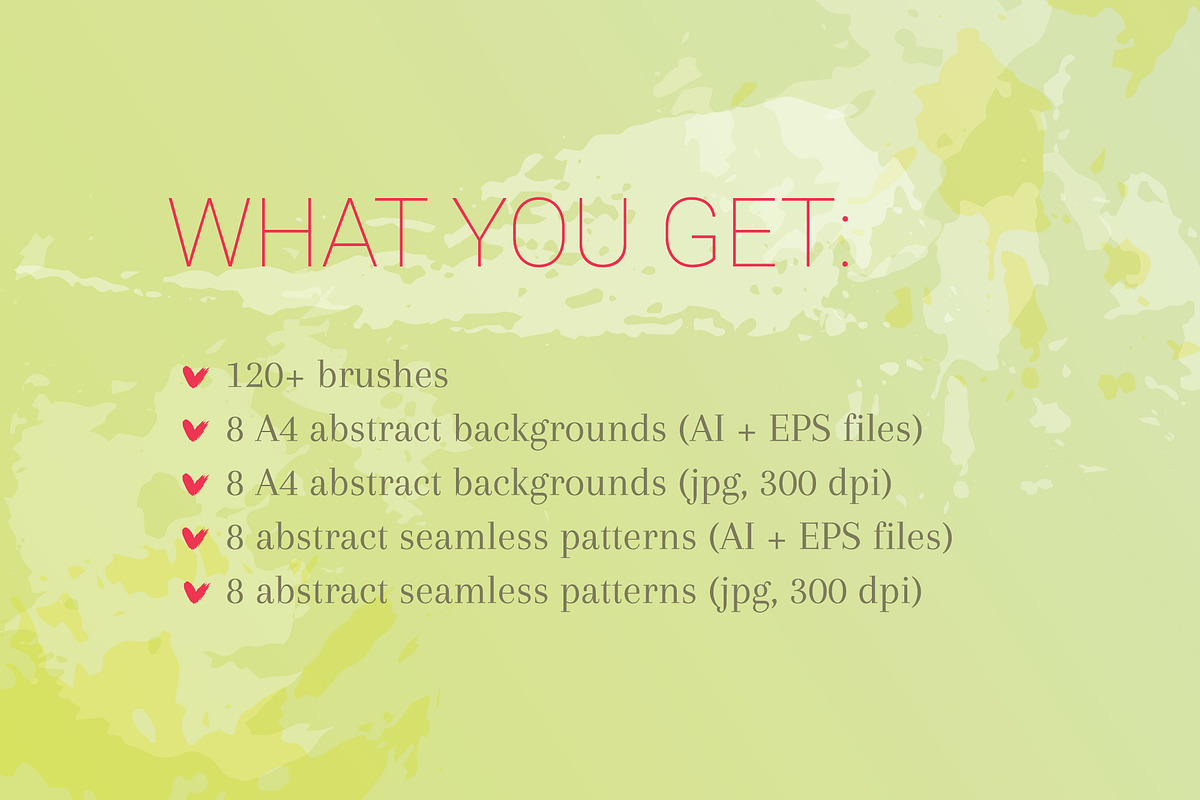 WHAT YOU GET:

120+ brushes
8 A4 abstract backgrounds (AI + EPS files)
8 A4 abstract backgrounds (jpg, 300 dpi)
8 abstract seamless patterns (AI + EPS files)
8 abstract seamless patterns (jpg, 300 dpi)